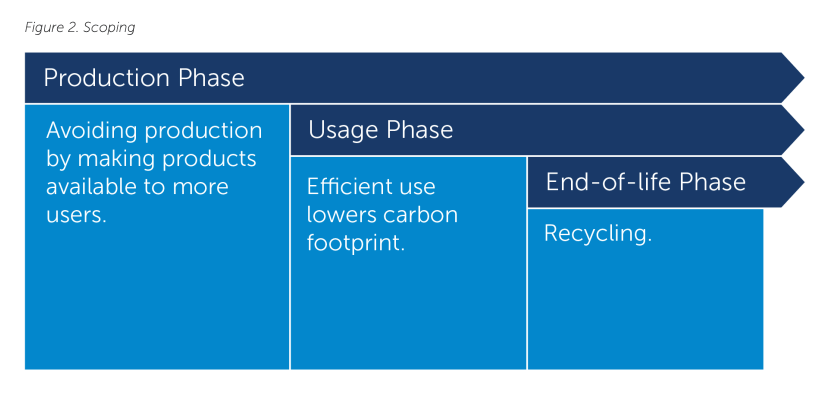 Figure 2. Scoping

Production Phase

Avoiding production by making products available to more users.

Usage Phase

Efficient use lowers carbon footprint.

End-of-life Phase

Recycling.